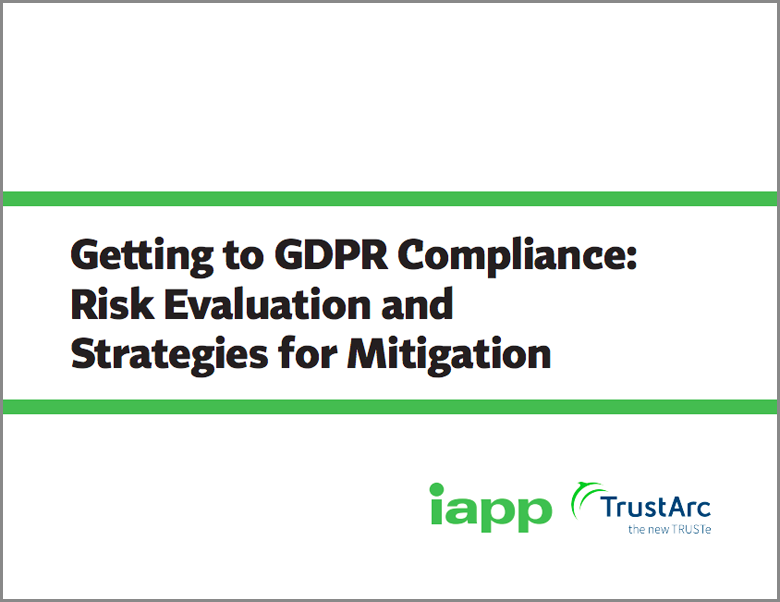 Getting to GDPR Compliance: Risk Evaluation and Strategies for Mitigation

iapp

TrustArc
the new TRUSTe